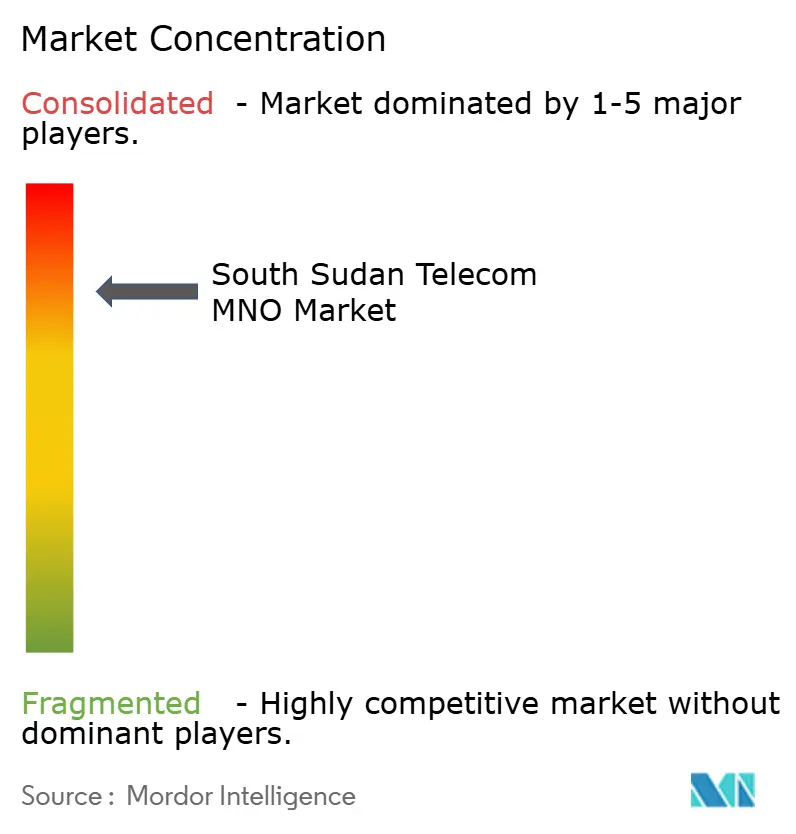 Market Concentration

Consolidated - Market dominated by 1-5 major players.

South Sudan Telecom MNO Market

Fragmented - Highly competitive market without dominant players.

Source : Mordor Intelligence